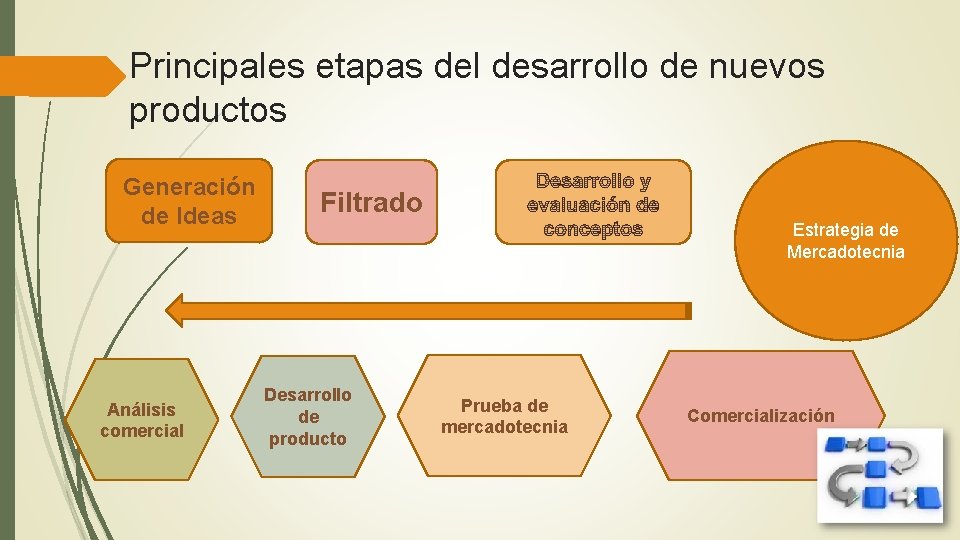 Principales etapas del desarrollo de nuevos productos

Generación de Ideas

Filtrado

Desarrollo y evaluación de conceptos

Estrategia de Mercadotecnia

Análisis comercial

Desarrollo de producto

Prueba de mercadotecnia

Comercialización